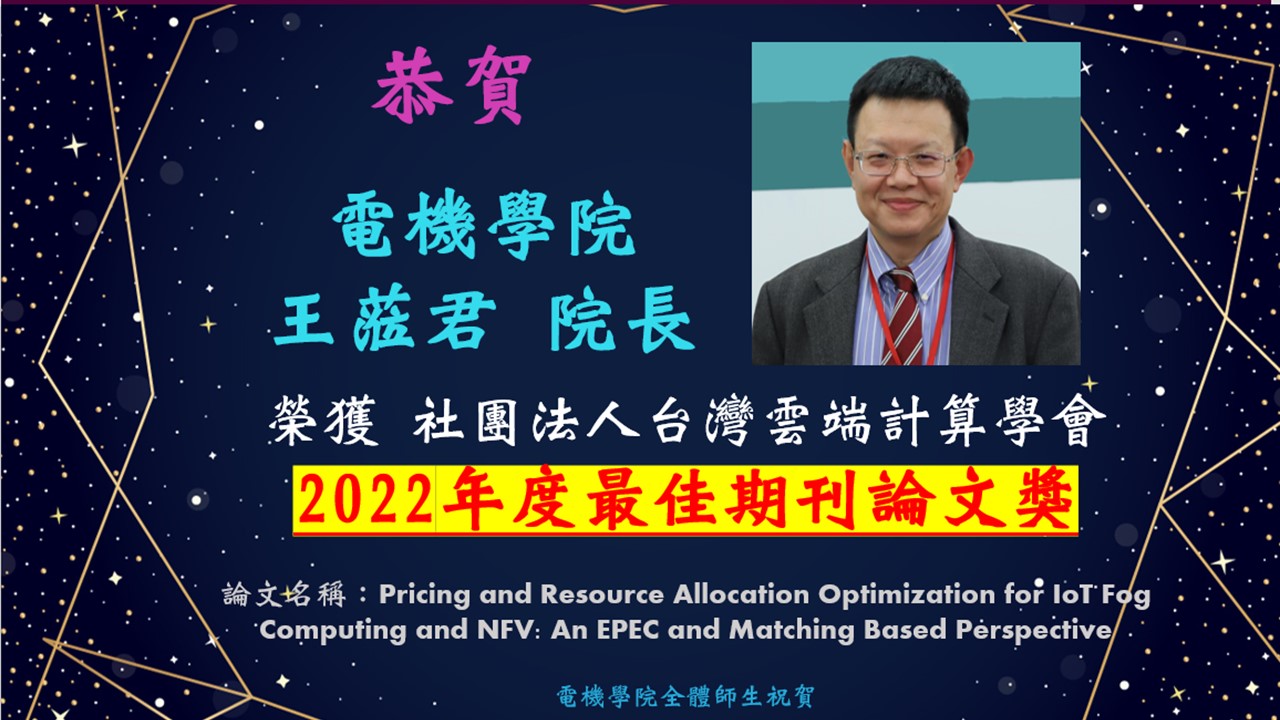 恭賀

電機學院
王蒞君 院長

榮獲 社團法人台灣雲端計算學會
2022年度最佳期刊論文獎

論文名稱：Pricing and Resource Allocation Optimization for IoT Fog Computing and NFV: An EPEC and Matching Based Perspective

電機學院全體師生祝賀